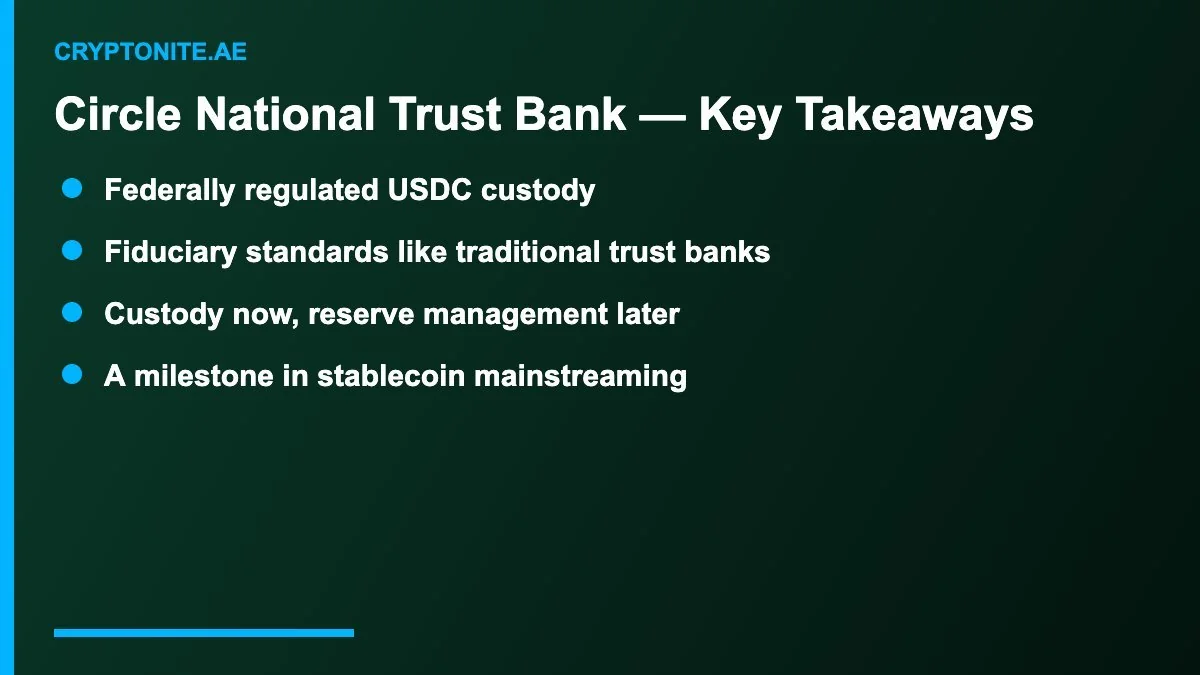 CRYPTONITE.AE

Circle National Trust Bank — Key Takeaways

- Federally regulated USDC custody
- Fiduciary standards like traditional trust banks
- Custody now, reserve management later
- A milestone in stablecoin mainstreaming